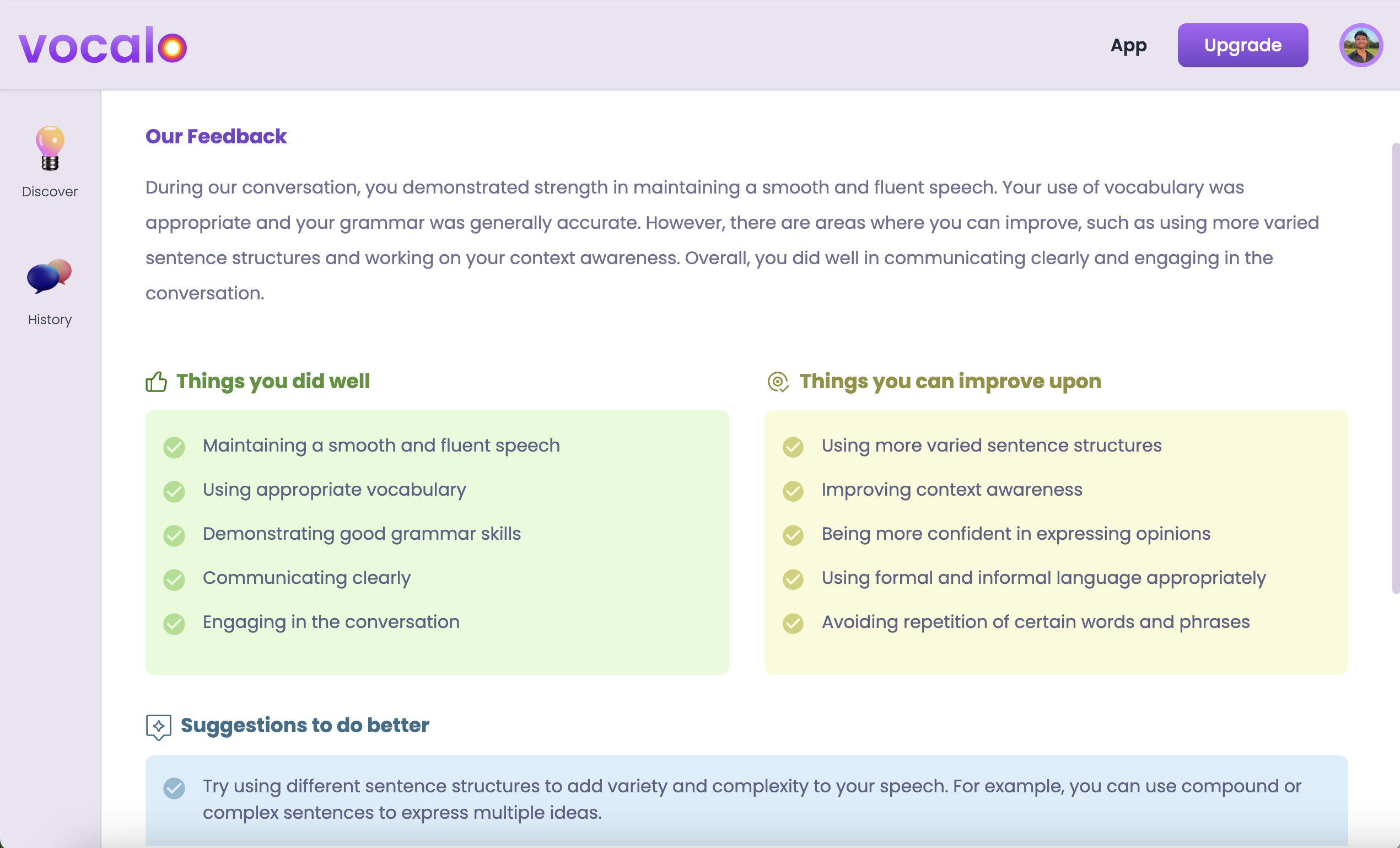 vocalo

App

Upgrade

Discover

History

Our Feedback

During our conversation, you demonstrated strength in maintaining a smooth and fluent speech. Your use of vocabulary was appropriate and your grammar was generally accurate. However, there are areas where you can improve, such as using more varied sentence structures and working on your context awareness. Overall, you did well in communicating clearly and engaging in the conversation.

Things you did well

Maintaining a smooth and fluent speech

Using appropriate vocabulary

Demonstrating good grammar skills

Communicating clearly

Engaging in the conversation

Things you can improve upon

Using more varied sentence structures

Improving context awareness

Being more confident in expressing opinions

Using formal and informal language appropriately

Avoiding repetition of certain words and phrases

Suggestions to do better

Try using different sentence structures to add variety and complexity to your speech. For example, you can use compound or complex sentences to express multiple ideas.